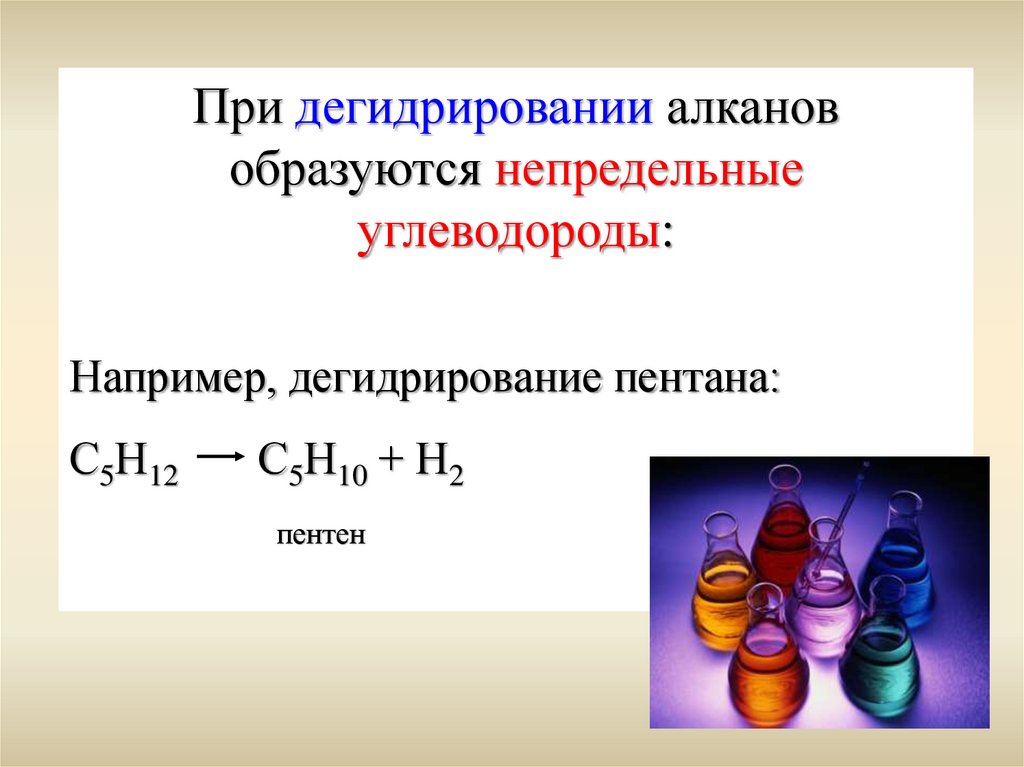 При дегидрировании алканов образуются непредельные углеводороды:

Например, дегидрирование пентана:

$C_5H_{12} \rightarrow C_5H_{10} + H_2$

пентен